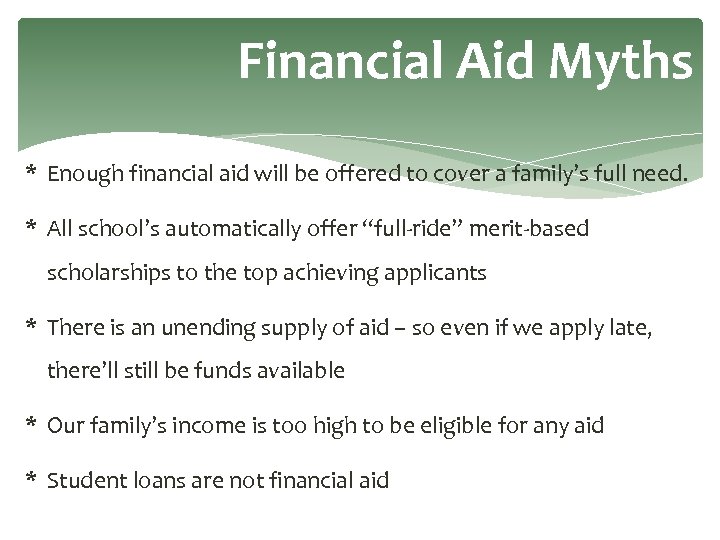 Financial Aid Myths

* Enough financial aid will be offered to cover a family's full need.

* All school's automatically offer "full-ride" merit-based scholarships to the top achieving applicants

* There is an unending supply of aid – so even if we apply late, there'll still be funds available

* Our family's income is too high to be eligible for any aid

* Student loans are not financial aid